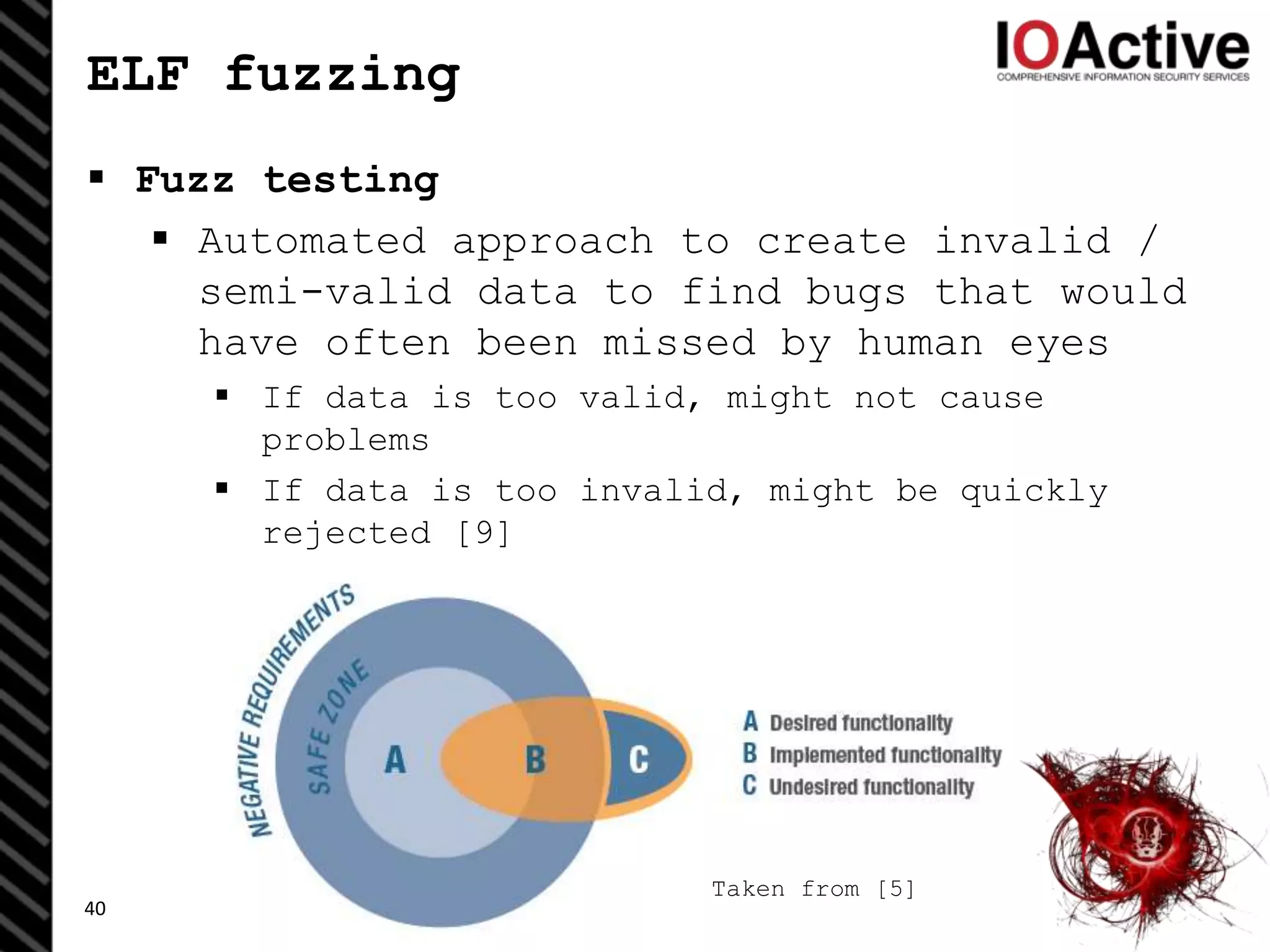 ELF fuzzing

IOActive
COMPREHENSIVE INFORMATION SECURITY SERVICES

▪ Fuzz testing
  ▪ Automated approach to create invalid / semi-valid data to find bugs that would have often been missed by human eyes
    ▪ If data is too valid, might not cause problems
    ▪ If data is too invalid, might be quickly rejected [9]

NEGATIVE REQUIREMENTS
SAFE ZONE
A
B
C

A Desired functionality
B Implemented functionality
C Undesired functionality

Taken from [5]

40